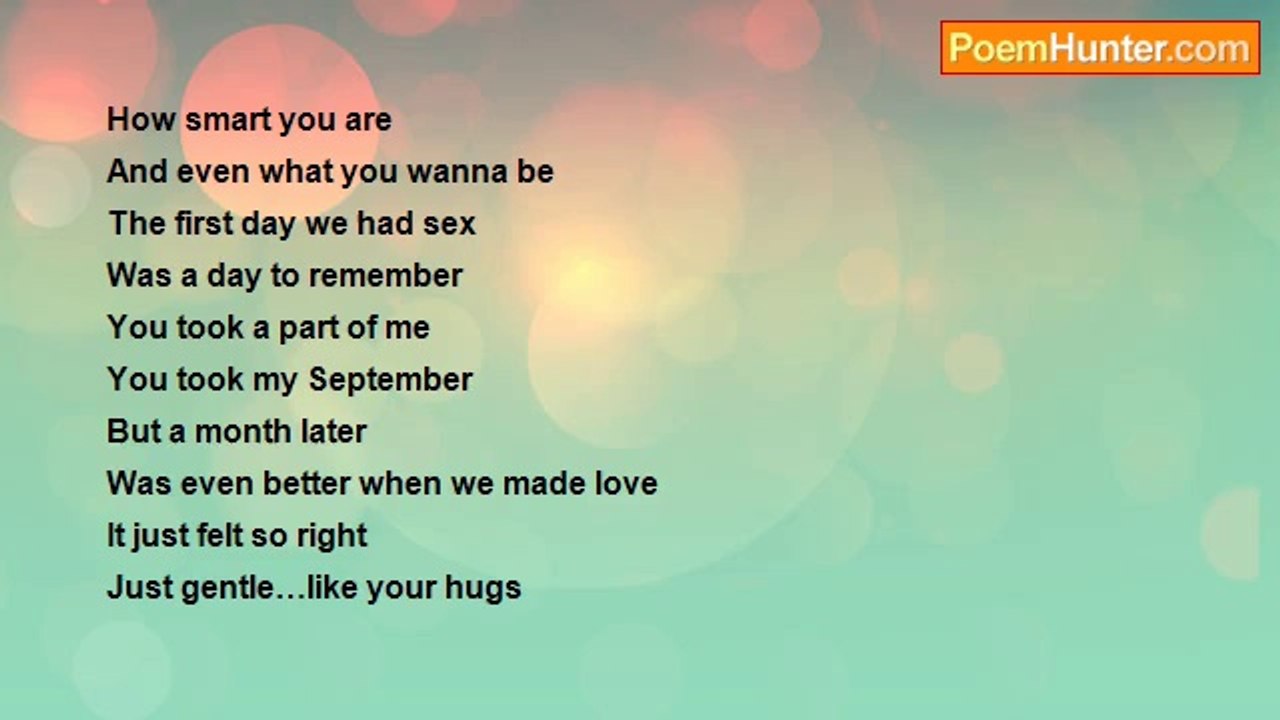 PoemHunter.com

How smart you are
And even what you wanna be
The first day we had sex
Was a day to remember
You took a part of me
You took my September
But a month later
Was even better when we made love
It just felt so right
Just gentle…like your hugs